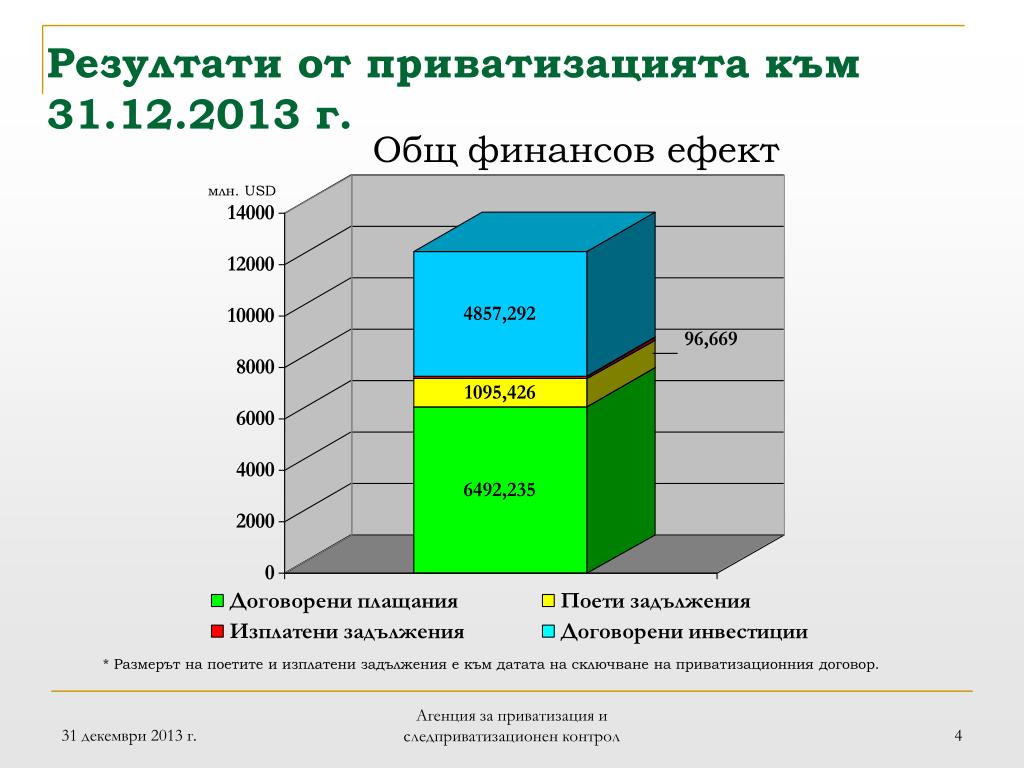 Резултати от приватизацията към 31.12.2013 г.

Общ финансов ефект

млн. USD

14000
12000
10000
8000
6000
4000
2000
0

4857,292
96,669
1095,426
6492,235

Договорени плащания
Поети задължения
Изплатени задължения
Договорени инвестиции

* Размерът на поетите и изплатени задължения е към датата на сключване на приватизационния договор.

31 декември 2013 г.

Агенция за приватизация и следприватизационен контрол

4